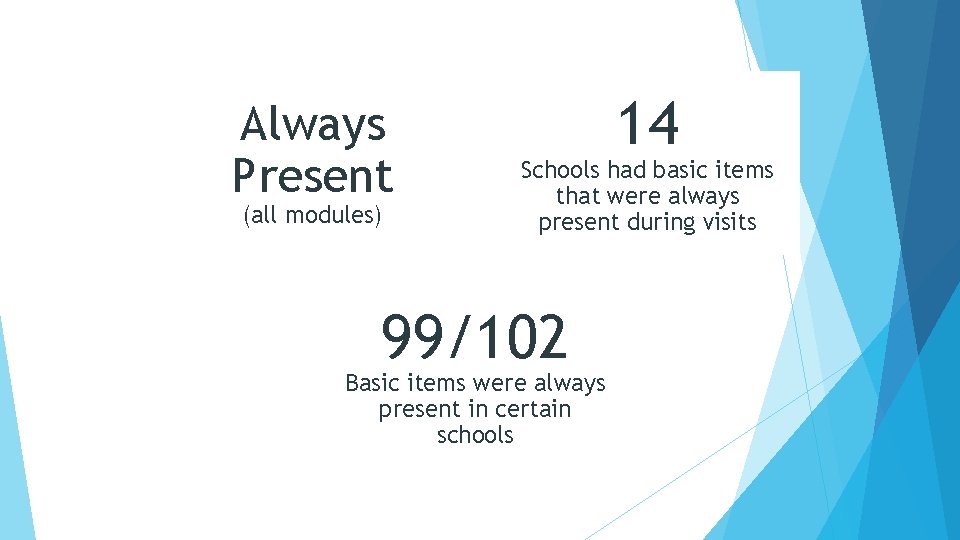 Always Present
(all modules)

14
Schools had basic items that were always present during visits

99/102
Basic items were always present in certain schools